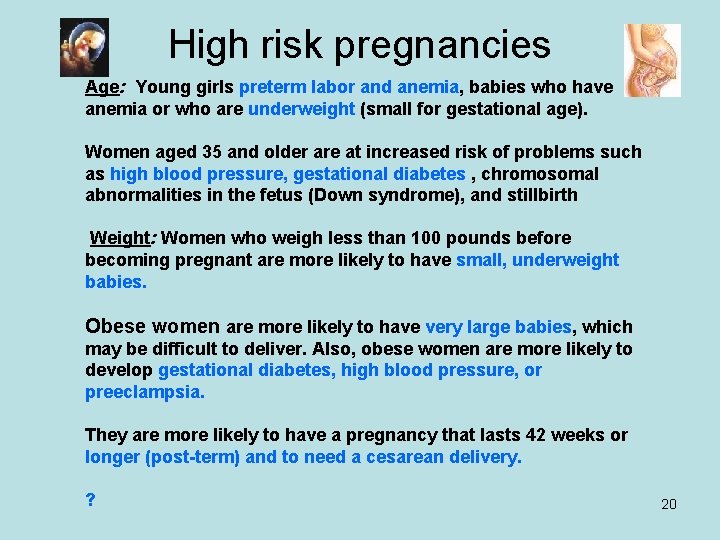 High risk pregnancies

Age: Young girls preterm labor and anemia, babies who have anemia or who are underweight (small for gestational age).

Women aged 35 and older are at increased risk of problems such as high blood pressure, gestational diabetes , chromosomal abnormalities in the fetus (Down syndrome), and stillbirth

Weight: Women who weigh less than 100 pounds before becoming pregnant are more likely to have small, underweight babies.

Obese women are more likely to have very large babies, which may be difficult to deliver. Also, obese women are more likely to develop gestational diabetes, high blood pressure, or preeclampsia.

They are more likely to have a pregnancy that lasts 42 weeks or longer (post-term) and to need a cesarean delivery.

?

20